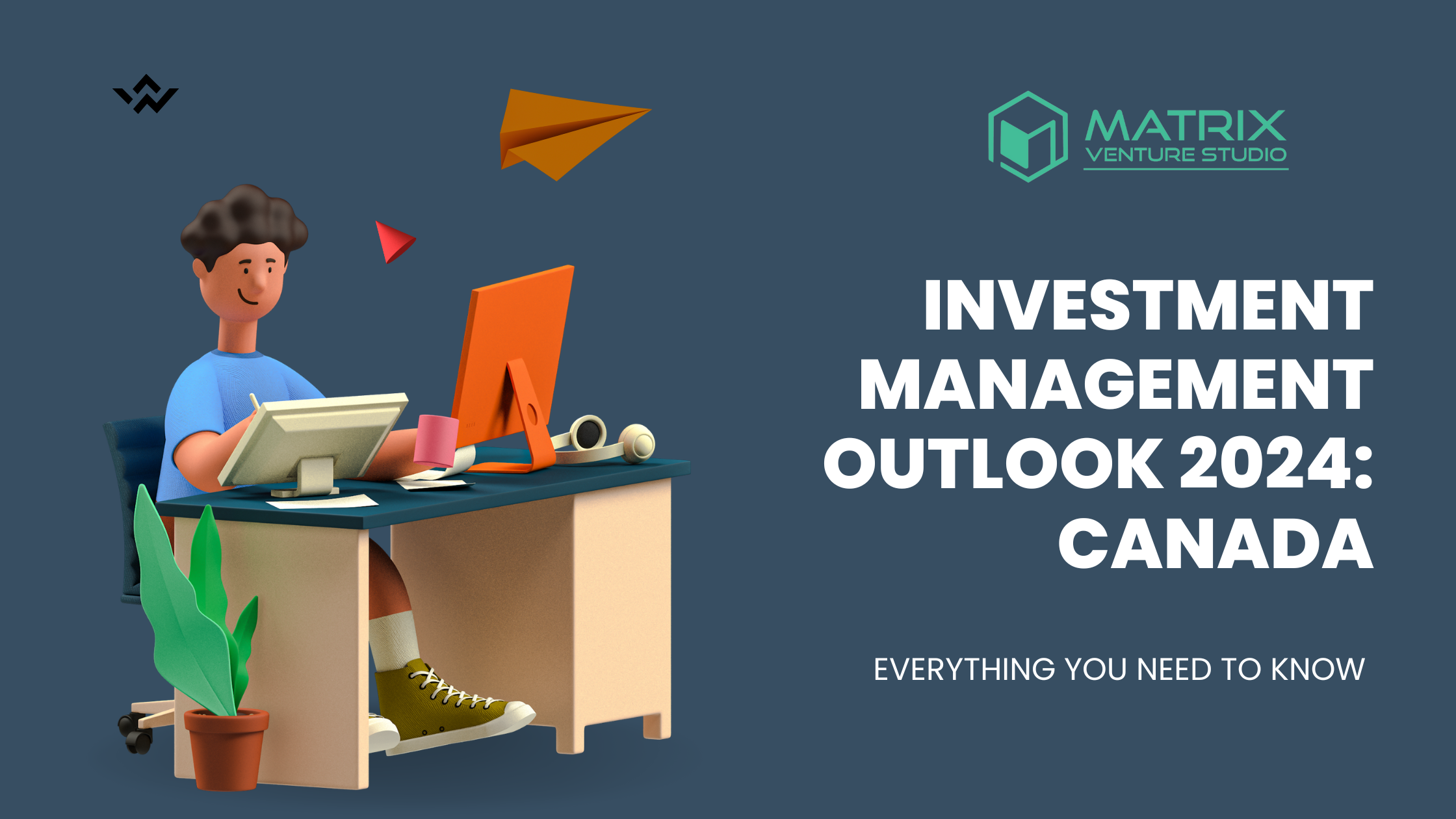 MATRIX
VENTURE STUDIO

INVESTMENT MANAGEMENT OUTLOOK 2024: CANADA

EVERYTHING YOU NEED TO KNOW